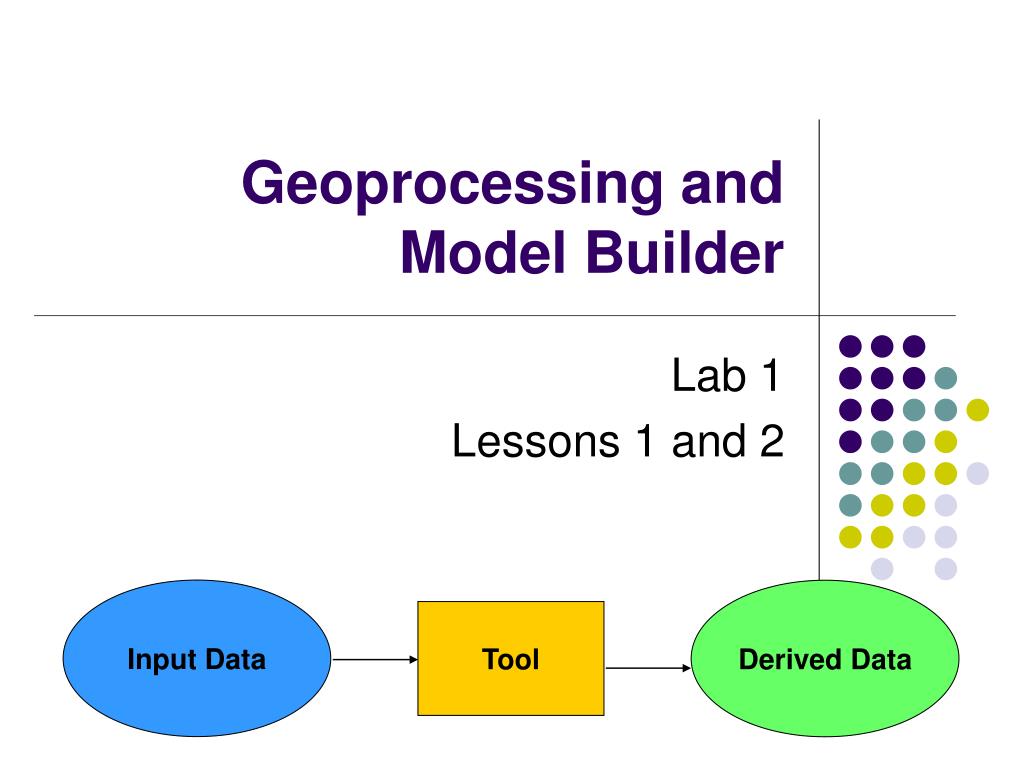 Geoprocessing and Model Builder

Lab 1
Lessons 1 and 2

Input Data

Tool

Derived Data